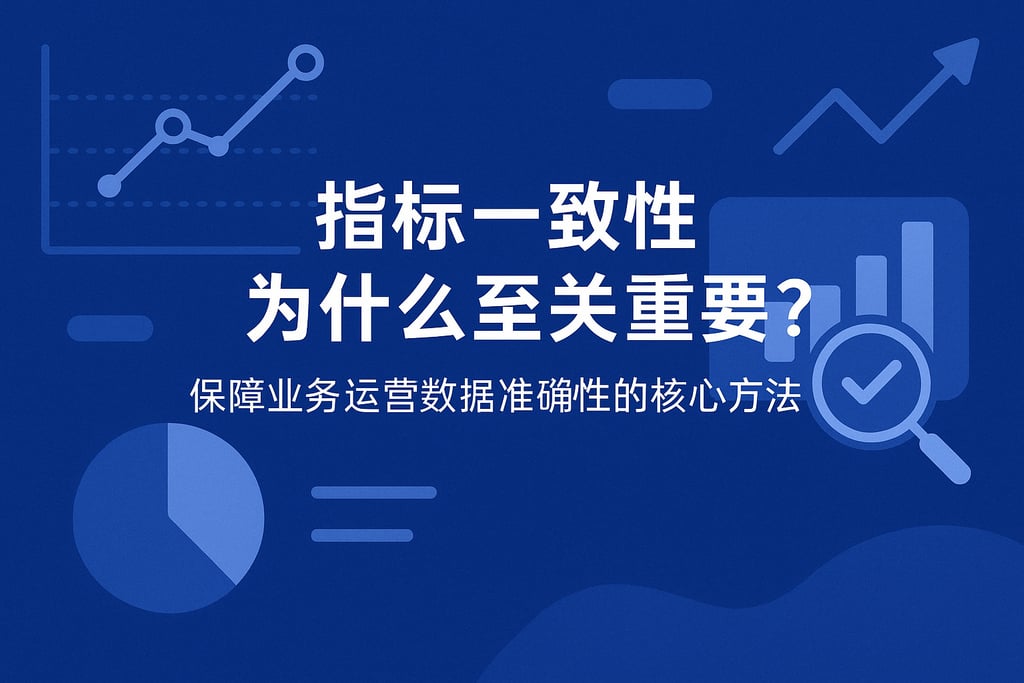 指标一致性
为什么至关重要?

保障业务运营数据准确性的核心方法